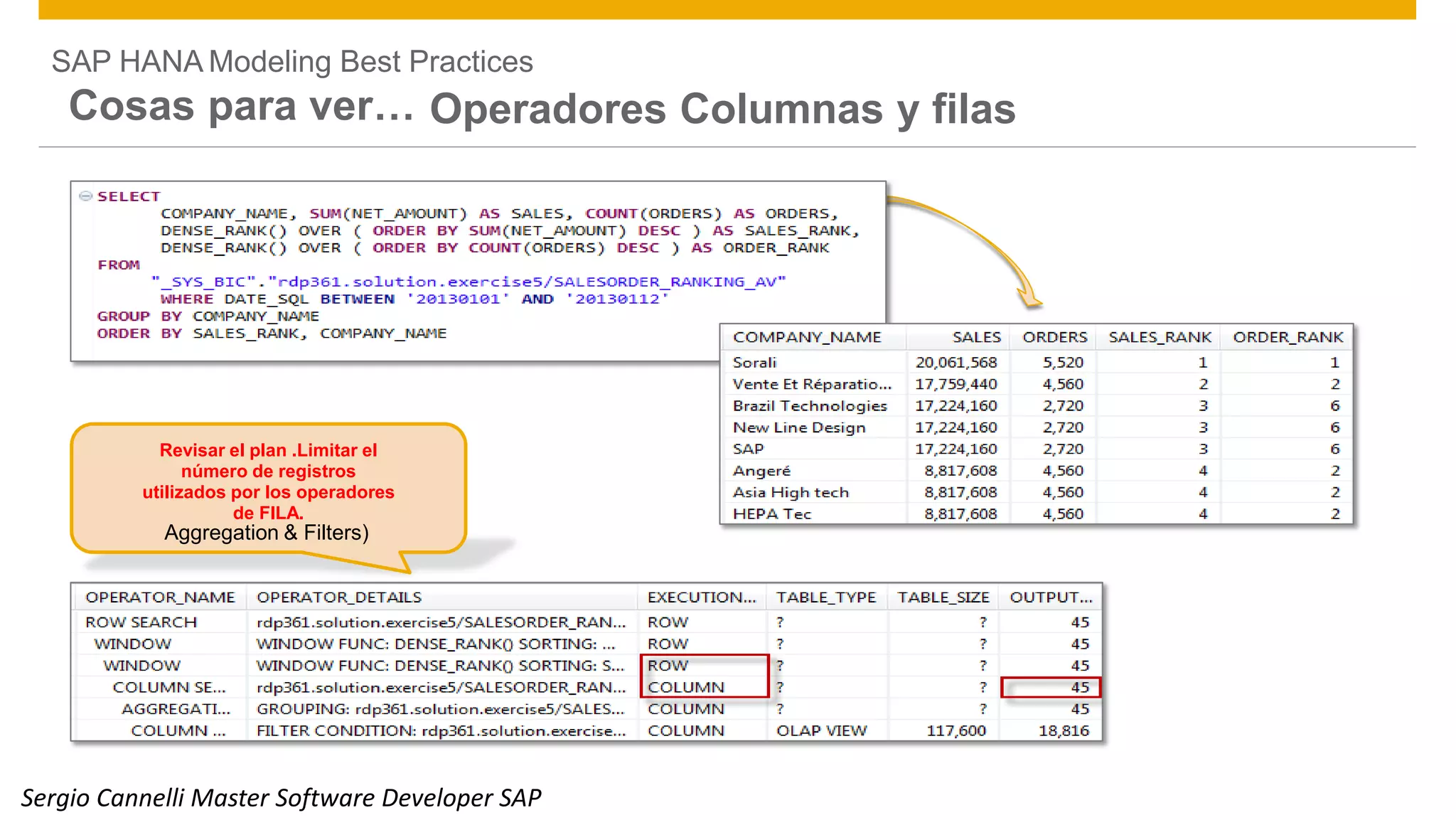 SAP HANA Modeling Best Practices

Cosas para ver… Operadores Columnas y filas

SELECT
COMPANY_NAME, SUM(NET_AMOUNT) AS SALES, COUNT(ORDERS) AS ORDERS,
DENSE_RANK() OVER ( ORDER BY SUM(NET_AMOUNT) DESC ) AS SALES_RANK,
DENSE_RANK() OVER ( ORDER BY COUNT(ORDERS) DESC ) AS ORDER_RANK
FROM
"_SYS_BIC"."rdp361.solution.exercise5/SALESORDER_RANKING_AV"
WHERE DATE_SQL BETWEEN '20130101' AND '20130112'
GROUP BY COMPANY_NAME
ORDER BY SALES_RANK, COMPANY_NAME

| COMPANY_NAME | SALES | ORDERS | SALES_RANK | ORDER_RANK |
|---|---|---|---|---|
| Sorali | 20,061,568 | 5,520 | 1 | 1 |
| Vente Et Réparatio... | 17,759,440 | 4,560 | 2 | 2 |
| Brazil Technologies | 17,224,160 | 2,720 | 3 | 6 |
| New Line Design | 17,224,160 | 2,720 | 3 | 6 |
| SAP | 17,224,160 | 2,720 | 3 | 6 |
| Angeré | 8,817,608 | 4,560 | 4 | 2 |
| Asia High tech | 8,817,608 | 4,560 | 4 | 2 |
| HEPA Tec | 8,817,608 | 4,560 | 4 | 2 |

Revisar el plan .Limitar el número de registros utilizados por los operadores de FILA.
Aggregation & Filters)

| OPERATOR_NAME | OPERATOR_DETAILS | EXECUTION... | TABLE_TYPE | TABLE_SIZE | OUTPUT... |
|---|---|---|---|---|---|
| ROW SEARCH | rdp361.solution.exercise5/SALESORDER_RAN... | ROW | ? | ? | 45 |
| WINDOW | WINDOW FUNC: DENSE_RANK() SORTING: ... | ROW | ? | ? | 45 |
| WINDOW | WINDOW FUNC: DENSE_RANK() SORTING: S... | ROW | ? | ? | 45 |
| COLUMN SE... | rdp361.solution.exercise5/SALESORDER_RAN... | COLUMN | ? | ? | 45 |
| AGGREGATI... | GROUPING: rdp361.solution.exercise5/SALES... | COLUMN | ? | ? | 45 |
| COLUMN ... | FILTER CONDITION: rdp361.solution.exercise... | COLUMN | OLAP VIEW | 117,600 | 18,816 |

Sergio Cannelli Master Software Developer SAP